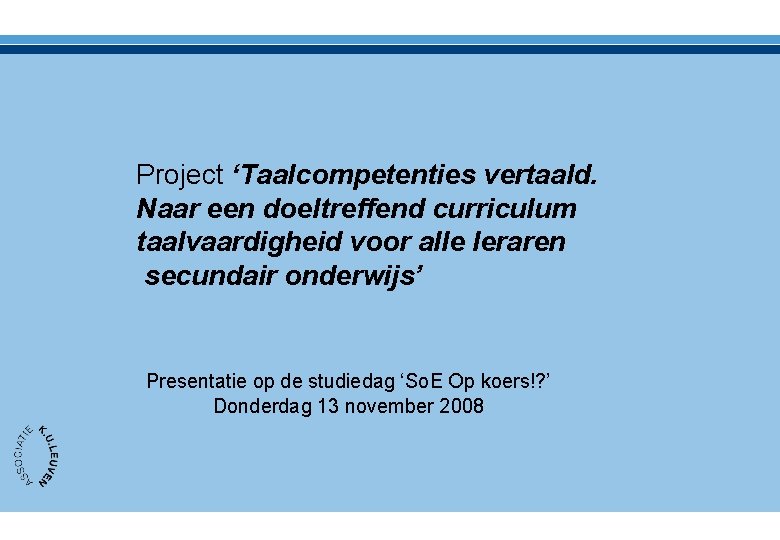 Project ‘Taalcompetenties vertaald. Naar een doeltreffend curriculum taalvaardigheid voor alle leraren secundair onderwijs’

Presentatie op de studiedag ‘SoE Op koers!?’
Donderdag 13 november 2008

ASSOCIATIE K.U.LEUVEN